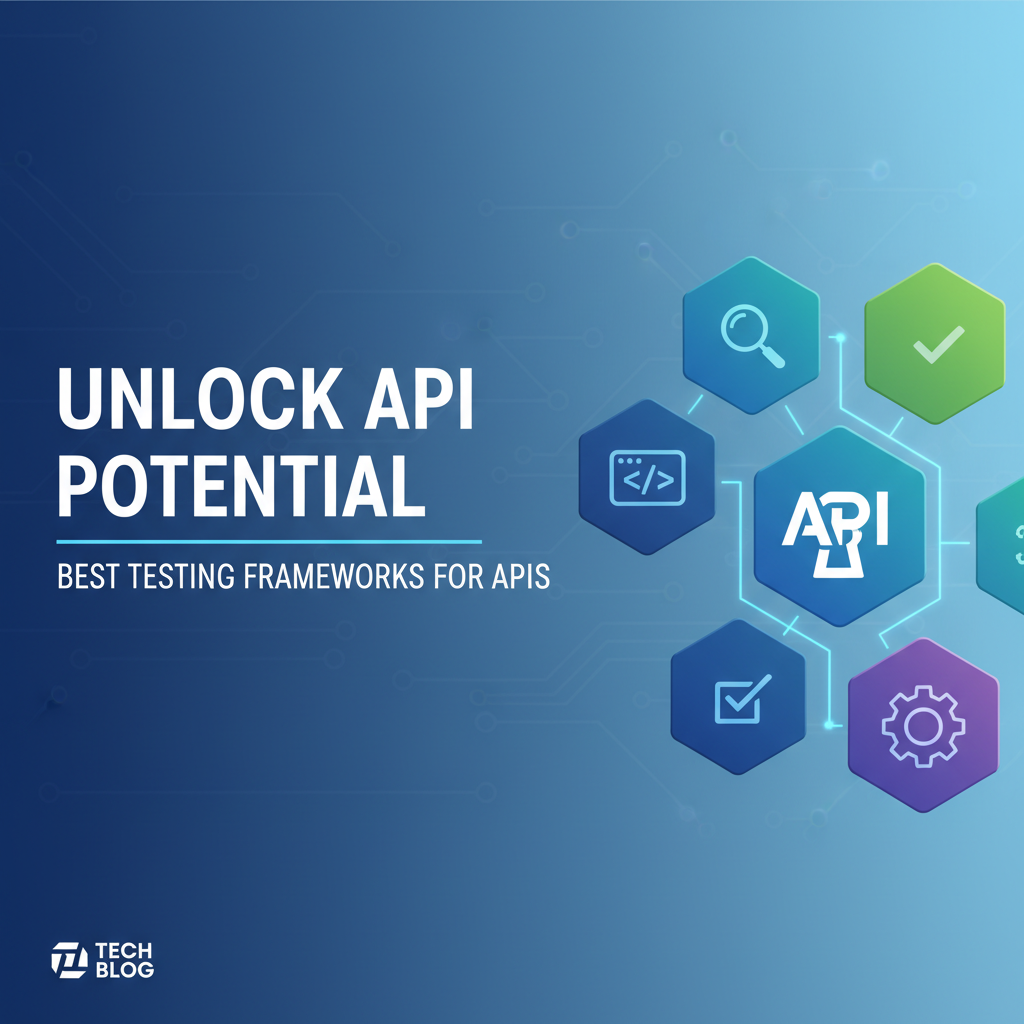 UNLOCK API POTENTIAL

BEST TESTING FRAMEWORKS FOR APIS

</>

API

TECH BLOG